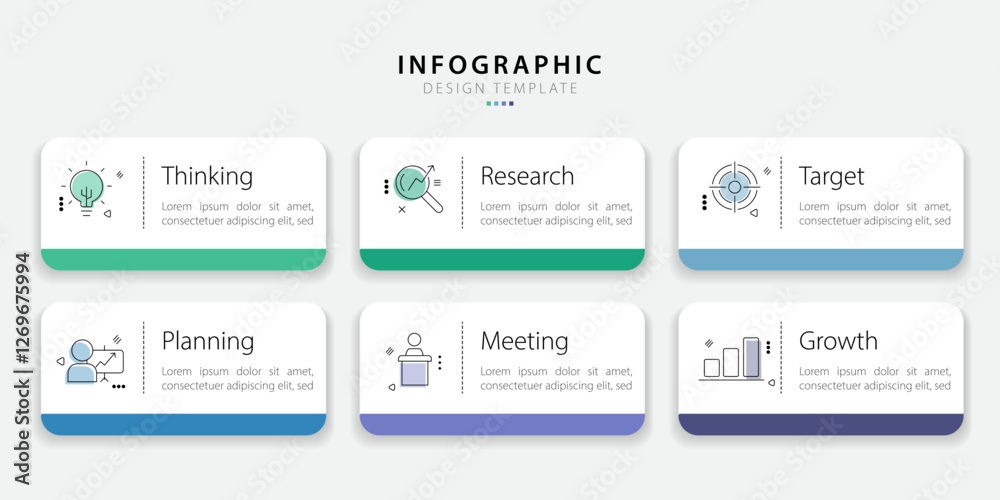 INFOGRAPHIC
DESIGN TEMPLATE

Thinking
Lorem ipsum dolor sit amet, consectetuer adipiscing elit, sed

Research
Lorem ipsum dolor sit amet, consectetuer adipiscing elit, sed

Target
Lorem ipsum dolor sit amet, consectetuer adipiscing elit, sed

Planning
Lorem ipsum dolor sit amet, consectetuer adipiscing elit, sed

Meeting
Lorem ipsum dolor sit amet, consectetuer adipiscing elit, sed

Growth
Lorem ipsum dolor sit amet, consectetuer adipiscing elit, sed

Adobe Stock | #1269675994